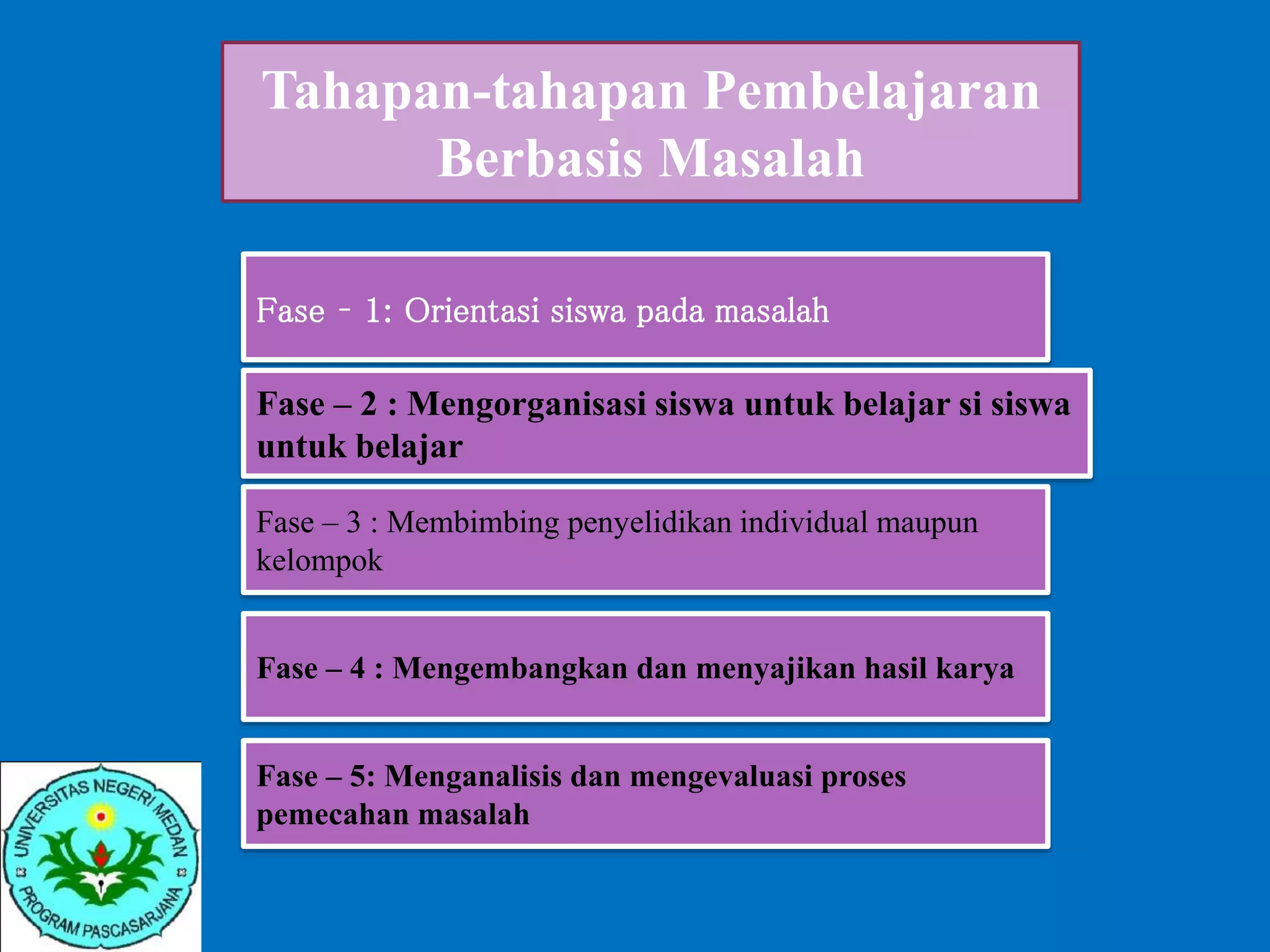 Tahapan-tahapan Pembelajaran Berbasis Masalah

Fase – 1: Orientasi siswa pada masalah

Fase – 2 : Mengorganisasi siswa untuk belajar si siswa untuk belajar

Fase – 3 : Membimbing penyelidikan individual maupun kelompok

Fase – 4 : Mengembangkan dan menyajikan hasil karya

Fase – 5: Menganalisis dan mengevaluasi proses pemecahan masalah

UNIVERSITAS NEGERI MEDAN
PROGRAM PASCASARJANA